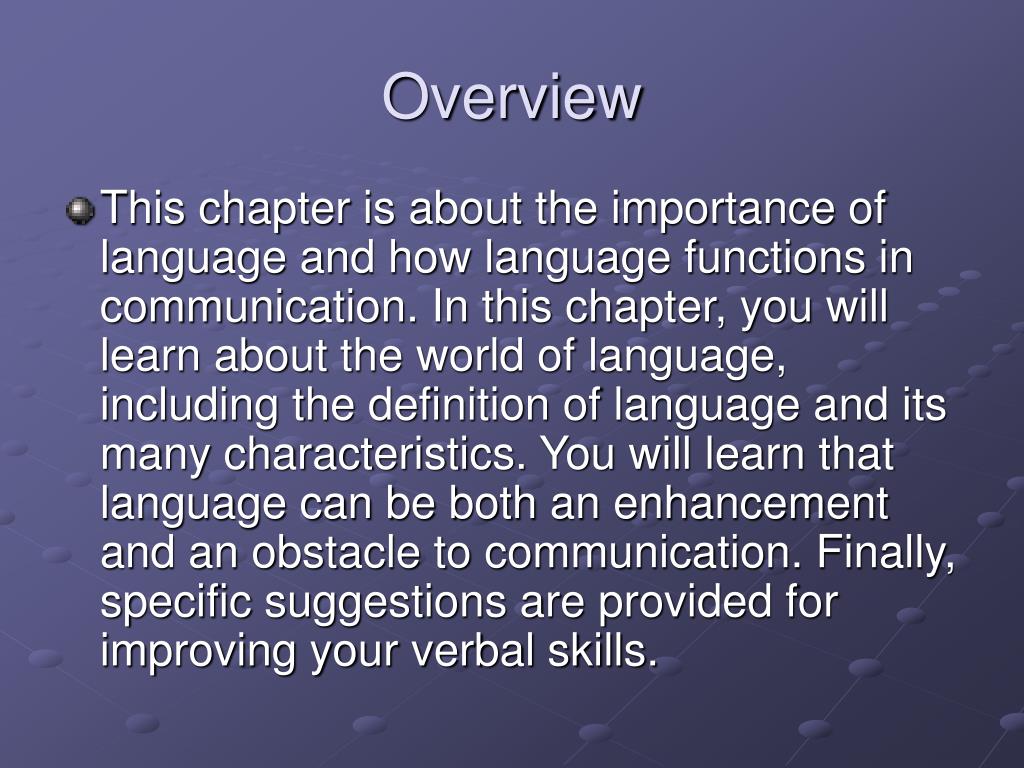 Overview

This chapter is about the importance of language and how language functions in communication. In this chapter, you will learn about the world of language, including the definition of language and its many characteristics. You will learn that language can be both an enhancement and an obstacle to communication. Finally, specific suggestions are provided for improving your verbal skills.